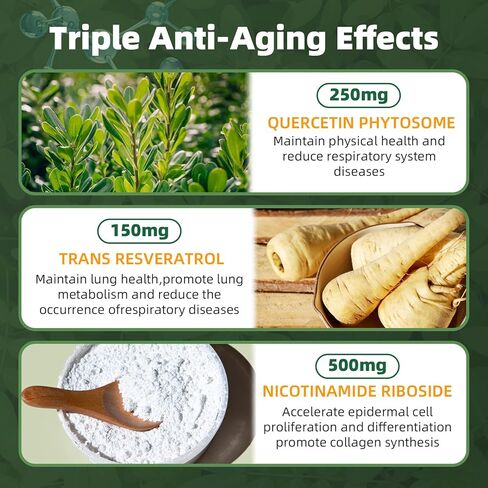 Triple Anti-Aging Effects

250mg

QUERCETIN PHYTOSOME

Maintain physical health and reduce respiratory system diseases

150mg

TRANS RESVERATROL

Maintain lung health,promote lung metabolism and reduce the occurrence ofrespiratory diseases

500mg

NICOTINAMIDE RIBOSIDE

Accelerate epidermal cell proliferation and differentiation promote collagen synthesis